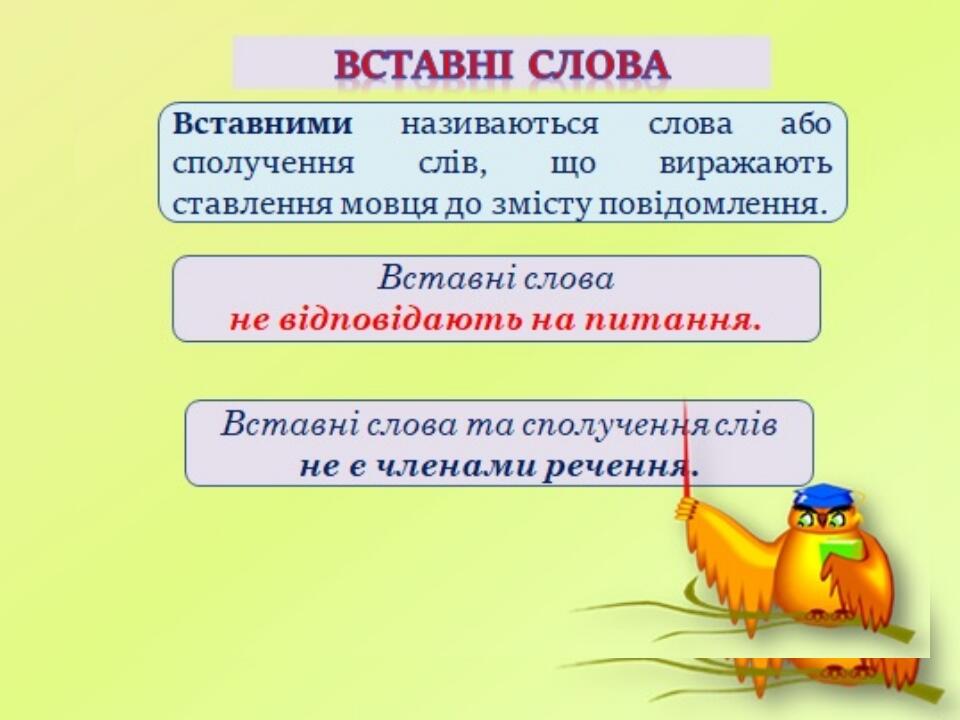 ВСТАВНІ СЛОВА

Вставними називаються слова або сполучення слів, що виражають ставлення мовця до змісту повідомлення.

Вставні слова
не відповідають на питання.

Вставні слова та сполучення слів
не є членами речення.